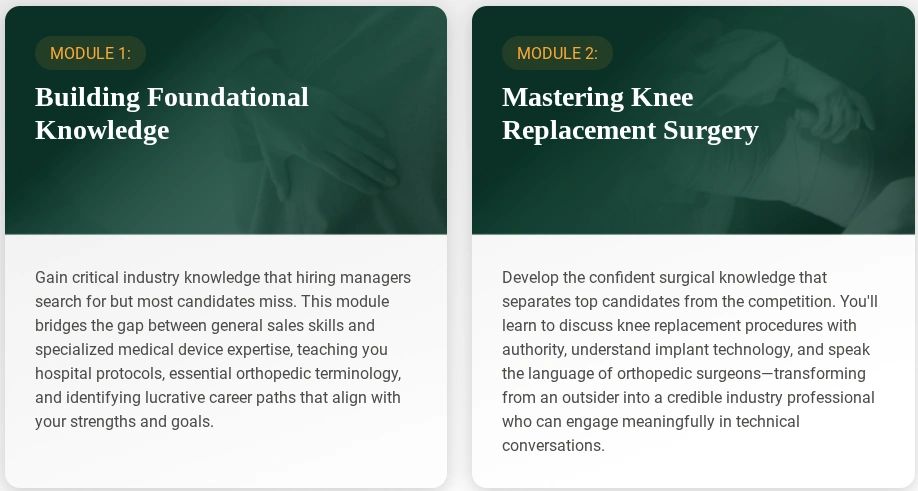 MODULE 1:

Building Foundational Knowledge

Gain critical industry knowledge that hiring managers search for but most candidates miss. This module bridges the gap between general sales skills and specialized medical device expertise, teaching you hospital protocols, essential orthopedic terminology, and identifying lucrative career paths that align with your strengths and goals.

MODULE 2:

Mastering Knee Replacement Surgery

Develop the confident surgical knowledge that separates top candidates from the competition. You'll learn to discuss knee replacement procedures with authority, understand implant technology, and speak the language of orthopedic surgeons—transforming from an outsider into a credible industry professional who can engage meaningfully in technical conversations.